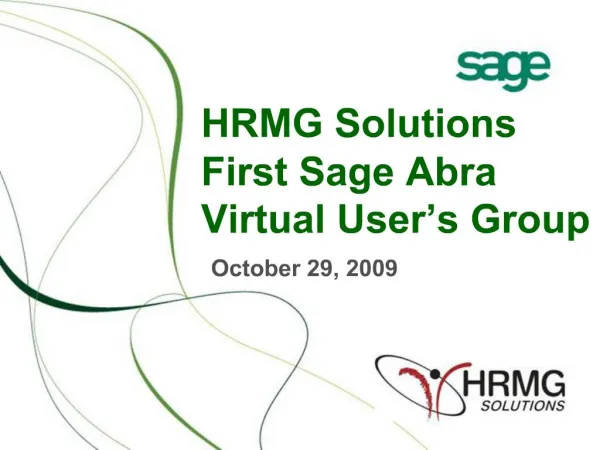 sage

HRMG Solutions
First Sage Abra
Virtual User's Group

October 29, 2009

HRMG
SOLUTIONS